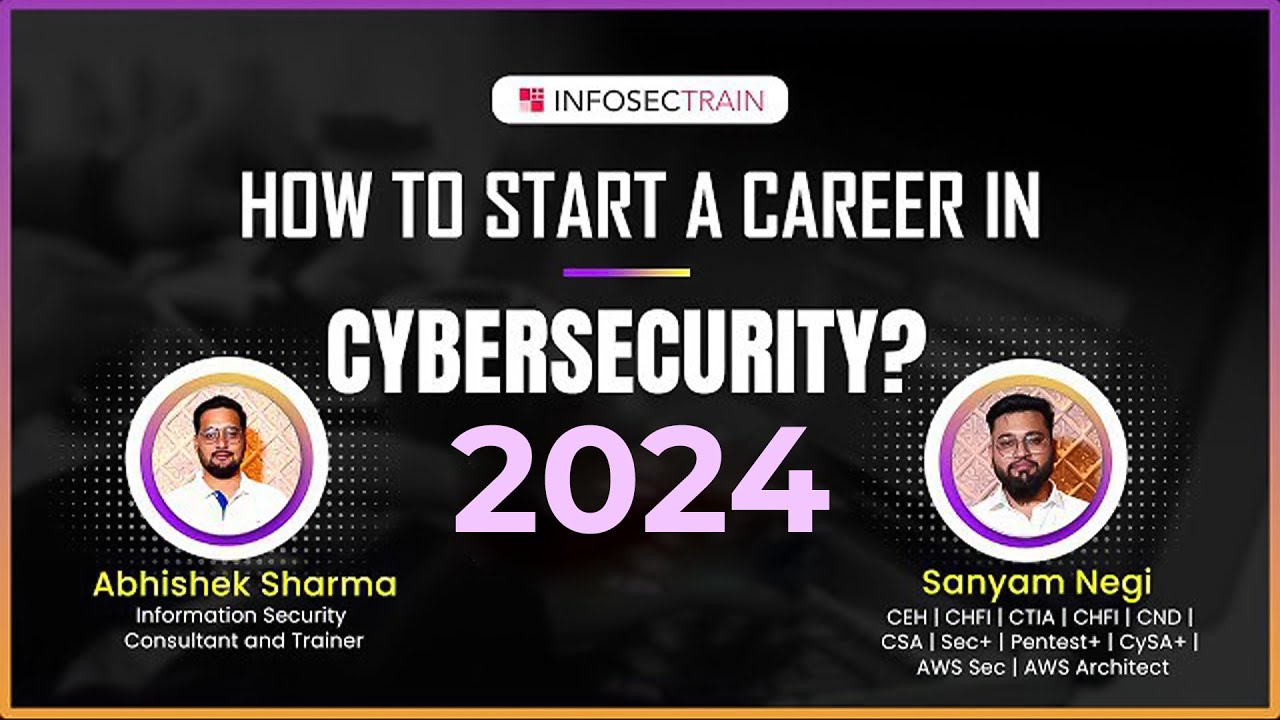 INFOSECTRAIN

HOW TO START A CAREER IN

CYBERSECURITY?

2024

Abhishek Sharma
Information Security Consultant and Trainer

Sanyam Negi
CEH | CHFI | CTIA | CHFI | CND | CSA | Sec+ | Pentest+ | CySA+ | AWS Sec | AWS Architect